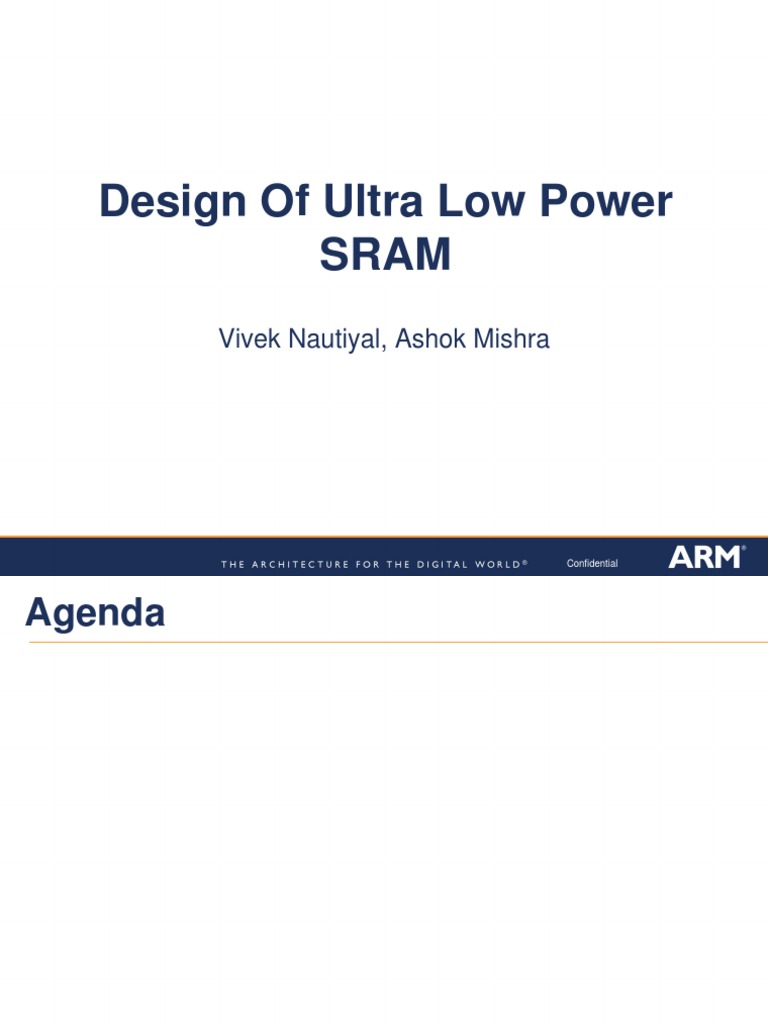 Design Of Ultra Low Power SRAM

Vivek Nautiyal, Ashok Mishra

THE ARCHITECTURE FOR THE DIGITAL WORLD®

Confidential

ARM®

Agenda